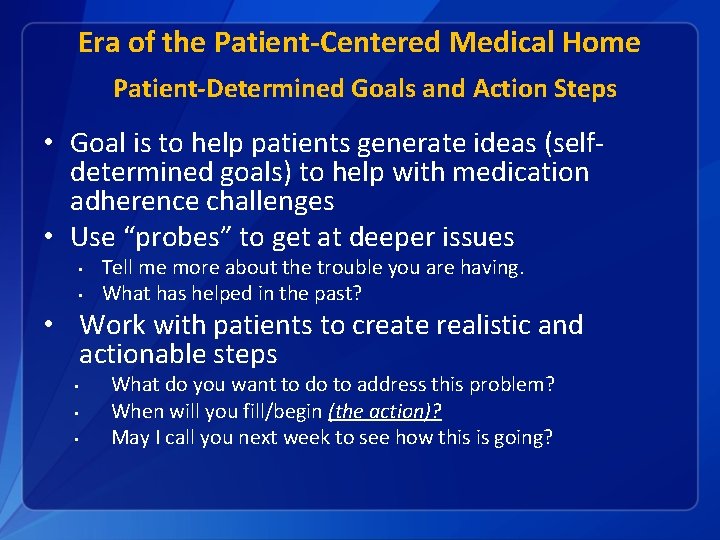 Era of the Patient-Centered Medical Home

Patient-Determined Goals and Action Steps

• Goal is to help patients generate ideas (self-determined goals) to help with medication adherence challenges

• Use “probes” to get at deeper issues
  ▪ Tell me more about the trouble you are having.
  ▪ What has helped in the past?

• Work with patients to create realistic and actionable steps
  ▪ What do you want to do to address this problem?
  ▪ When will you fill/begin (the action)?
  ▪ May I call you next week to see how this is going?